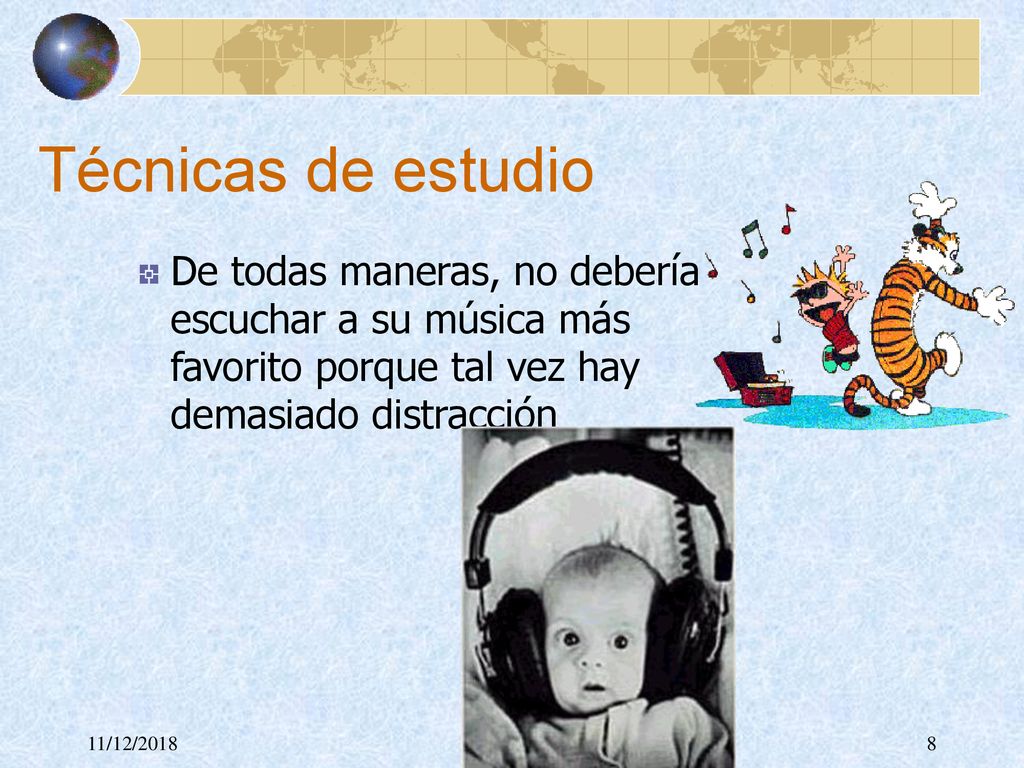 Técnicas de estudio

De todas maneras, no debería escuchar a su música más favorito porque tal vez hay demasiado distracción

11/12/2018

8